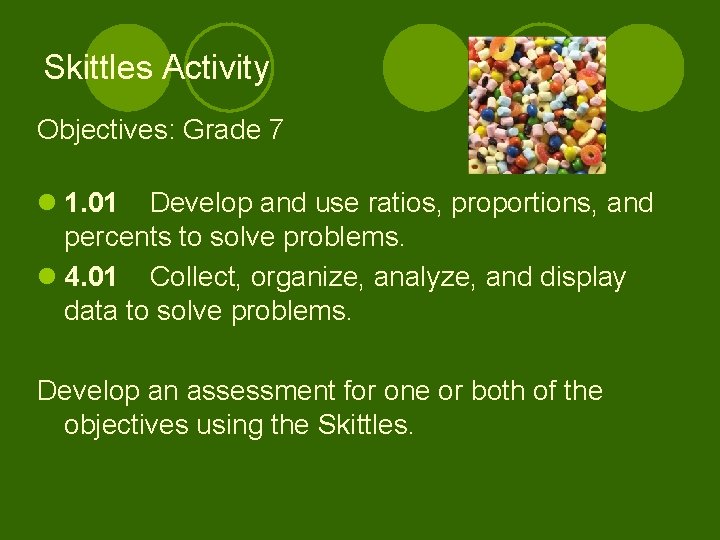 Skittles Activity

Objectives: Grade 7

1.01 Develop and use ratios, proportions, and percents to solve problems.

4.01 Collect, organize, analyze, and display data to solve problems.

Develop an assessment for one or both of the objectives using the Skittles.